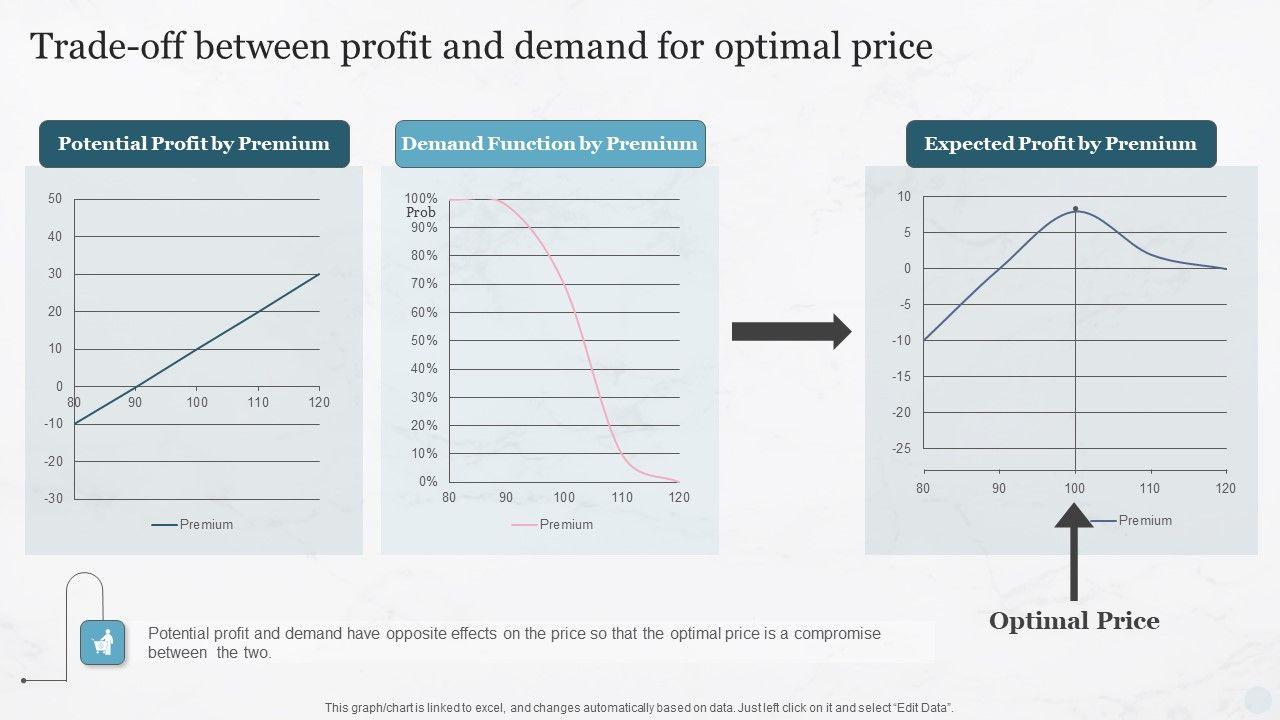 Trade-off between profit and demand for optimal price

Potential Profit by Premium

50
40
30
20
10
0
-10
-20
-30
80 90 100 110 120

Premium

Demand Function by Premium

100%
Prob
90%
80%
70%
60%
50%
40%
30%
20%
10%
0%
80 90 100 110 120

Premium

Expected Profit by Premium

10
5
0
-5
-10
-15
-20
-25
80 90 100 110 120

Premium

Optimal Price

Potential profit and demand have opposite effects on the price so that the optimal price is a compromise between the two.

This graph/chart is linked to excel, and changes automatically based on data. Just left click on it and select "Edit Data".